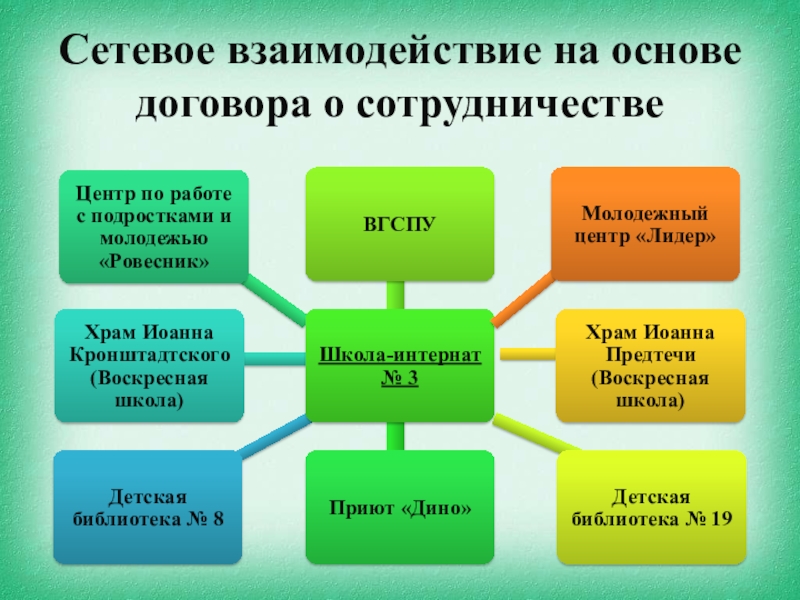 Сетевое взаимодействие на основе договора о сотрудничестве

Центр по работе с подростками и молодежью «Ровесник»

ВГСПУ

Молодежный центр «Лидер»

Храм Иоанна Кронштадтского (Воскресная школа)

Школа-интернат № 3

Храм Иоанна Предтечи (Воскресная школа)

Детская библиотека № 8

Приют «Дино»

Детская библиотека № 19